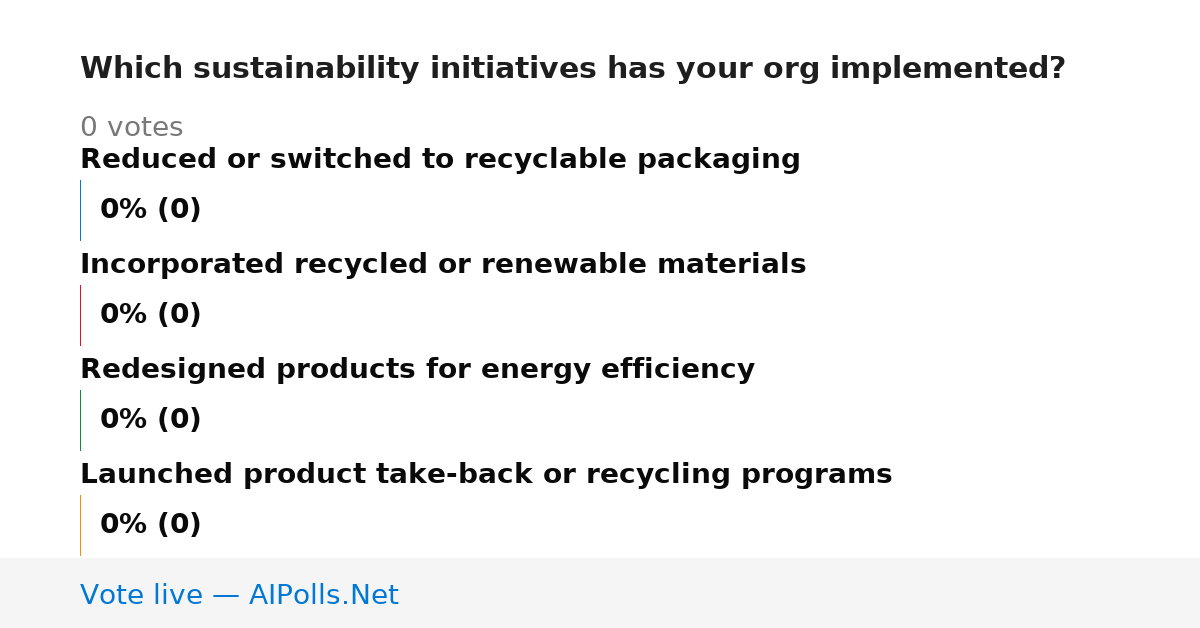 Which sustainability initiatives has your org implemented?

0 votes

Reduced or switched to recyclable packaging

0% (0)

Incorporated recycled or renewable materials

0% (0)

Redesigned products for energy efficiency

0% (0)

Launched product take-back or recycling programs

0% (0)

Vote live — AIPolls.Net